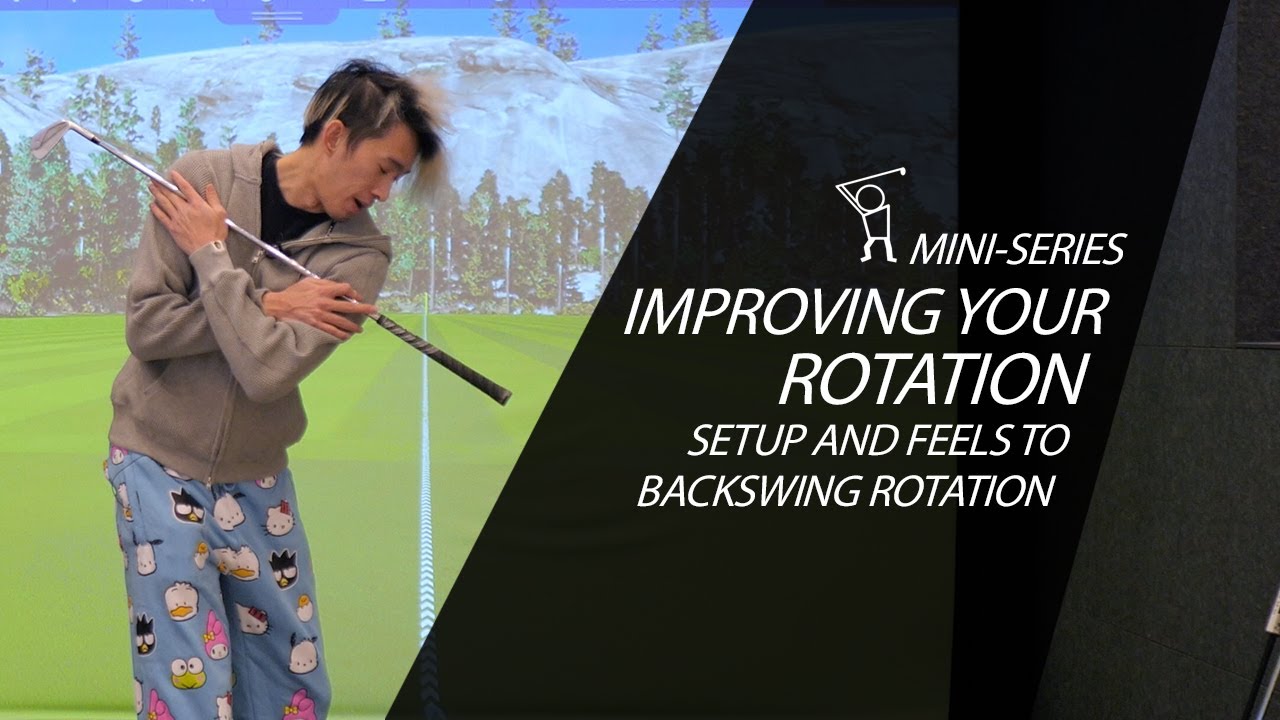 MINI-SERIES
IMPROVING YOUR ROTATION
SETUP AND FEELS TO BACKSWING ROTATION